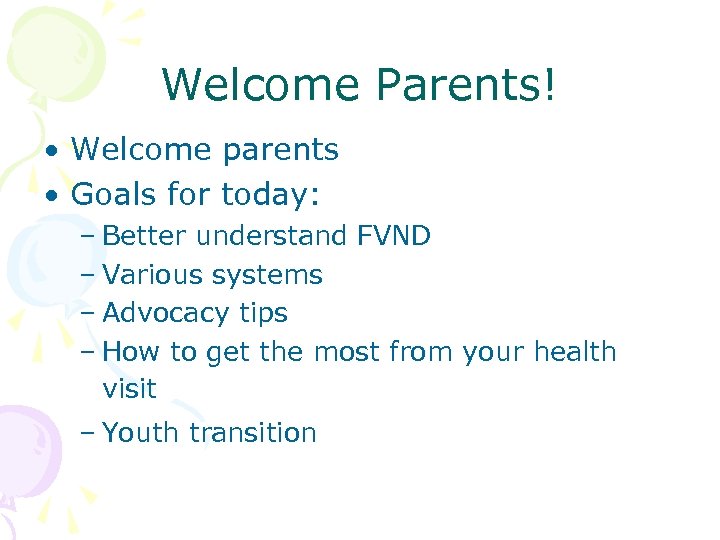 Welcome Parents!

• Welcome parents
• Goals for today:
  – Better understand FVND
  – Various systems
  – Advocacy tips
  – How to get the most from your health visit
  – Youth transition